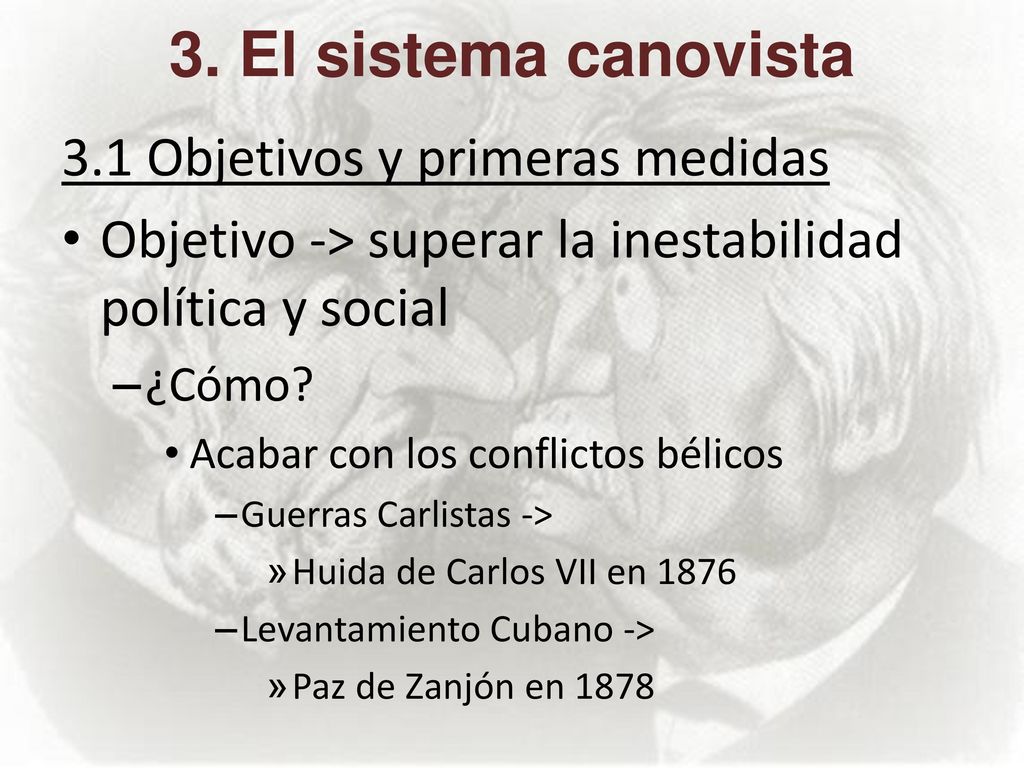 3. El sistema canovista

3.1 Objetivos y primeras medidas

• Objetivo -> superar la inestabilidad política y social

– ¿Cómo?

• Acabar con los conflictos bélicos

– Guerras Carlistas ->

» Huida de Carlos VII en 1876

– Levantamiento Cubano ->

» Paz de Zanjón en 1878